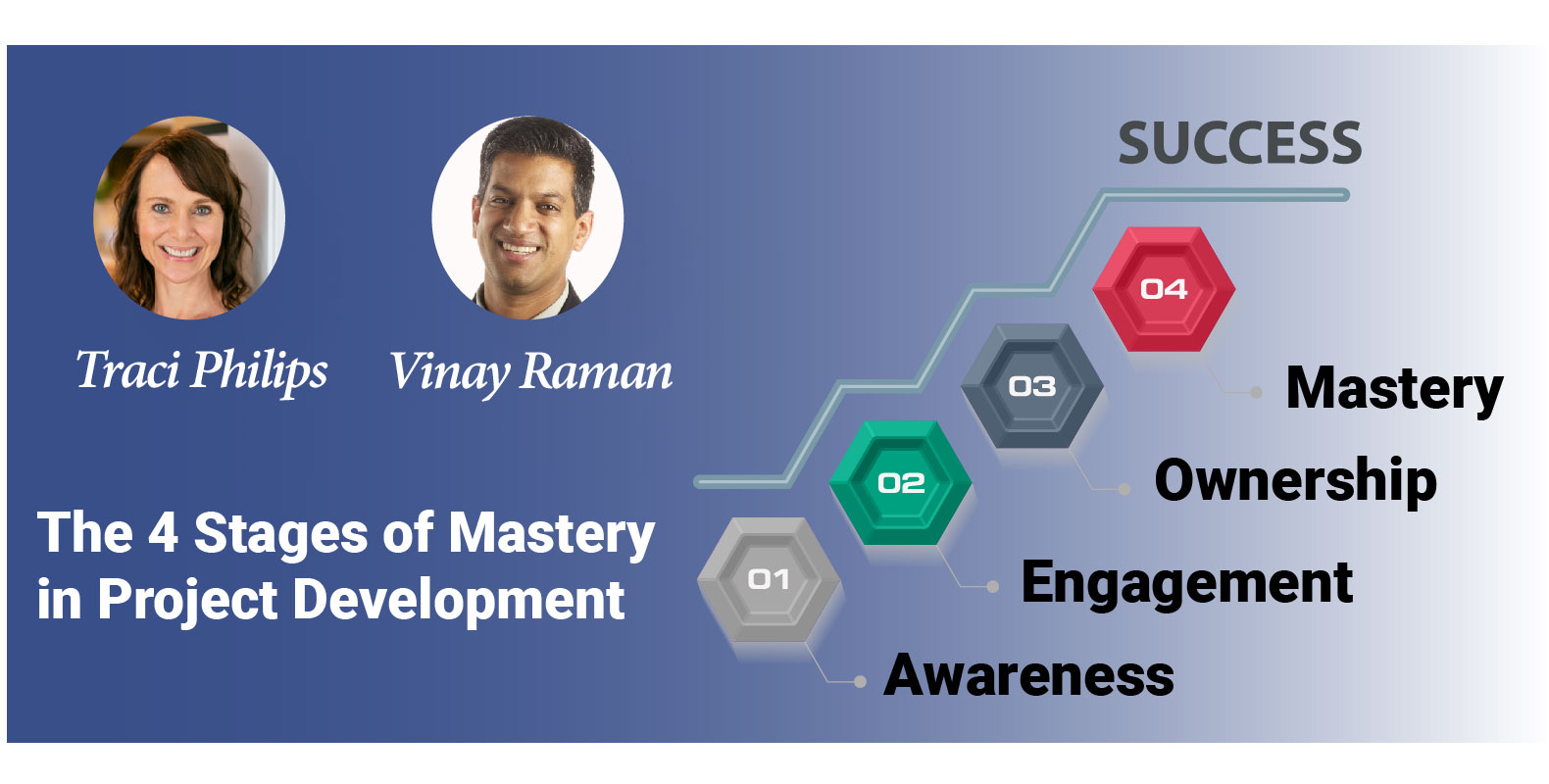 Traci Philips

Vinay Raman

The 4 Stages of Mastery in Project Development

SUCCESS

04

Mastery

03

Ownership

02

Engagement

01

Awareness